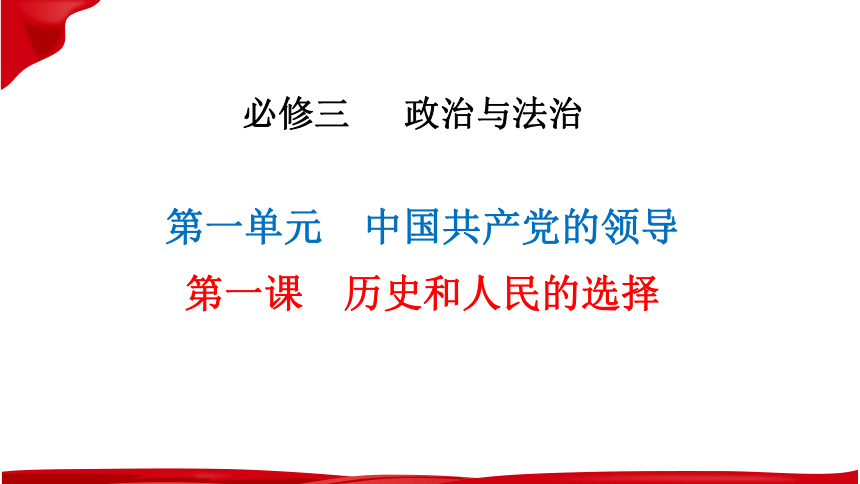 必修三　　政治与法治

第一单元　中国共产党的领导

第一课　历史和人民的选择